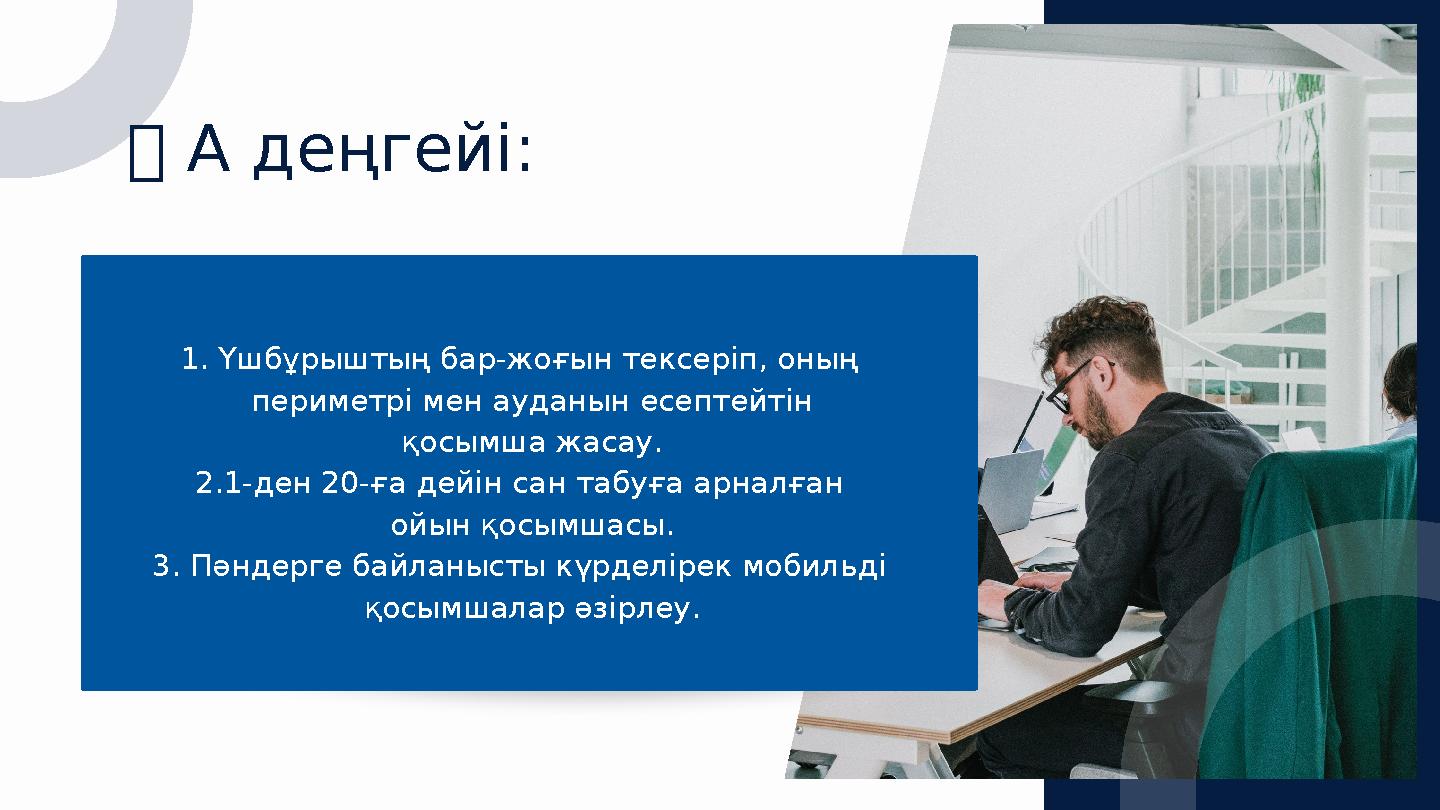 А деңгейі:

1. Үшбұрыштың бар-жоғын тексеріп, оның периметрі мен ауданын есептейтін қосымша жасау.
2.1-ден 20-ға дейін сан табуға арналған ойын қосымшасы.
3. Пәндерге байланысты күрделірек мобильді қосымшалар әзірлеу.